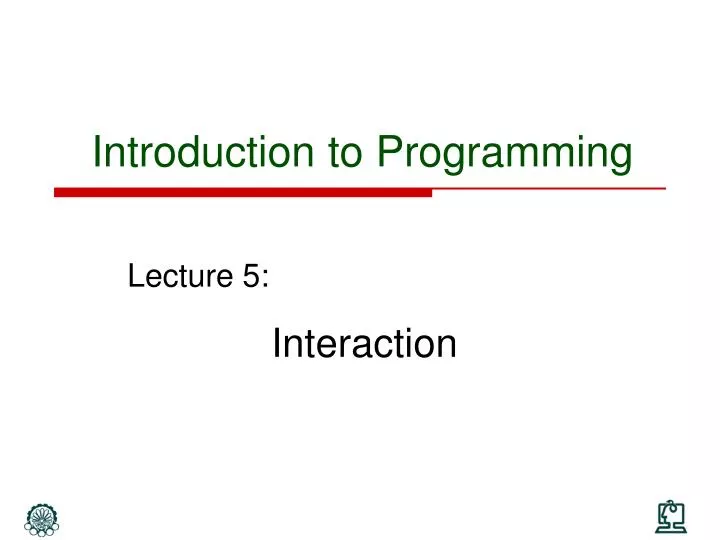 Introduction to Programming

Lecture 5:

Interaction